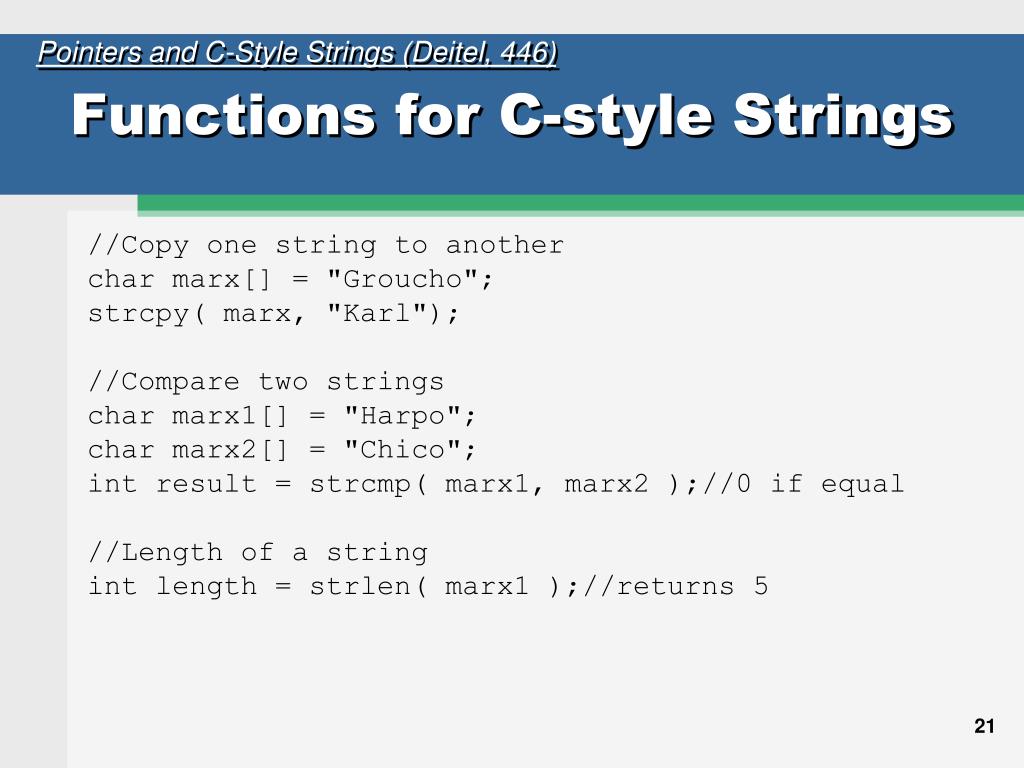 Pointers and C-Style Strings (Deitel, 446)

Functions for C-style Strings

//Copy one string to another
char marx[] = "Groucho";
strcpy( marx, "Karl");

//Compare two strings
char marx1[] = "Harpo";
char marx2[] = "Chico";
int result = strcmp( marx1, marx2 );//0 if equal

//Length of a string
int length = strlen( marx1 );//returns 5

21